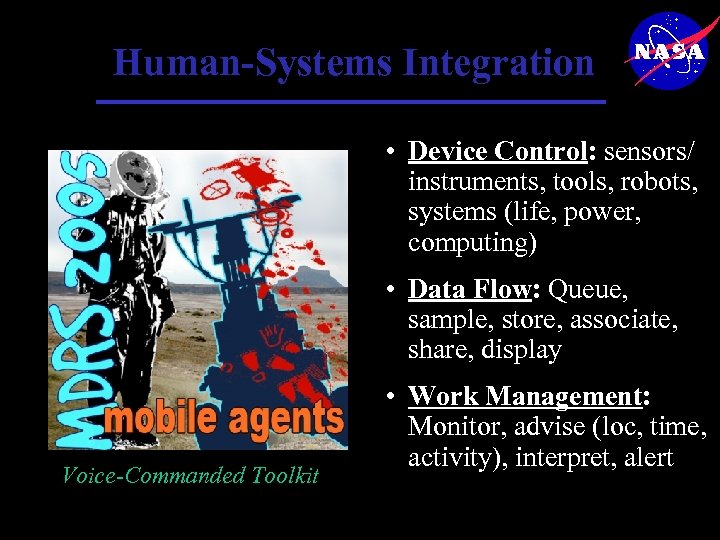 Human-Systems Integration

NASA

MDRS 2005

mobile agents

Voice-Commanded Toolkit

• Device Control: sensors/ instruments, tools, robots, systems (life, power, computing)

• Data Flow: Queue, sample, store, associate, share, display

• Work Management: Monitor, advise (loc, time, activity), interpret, alert